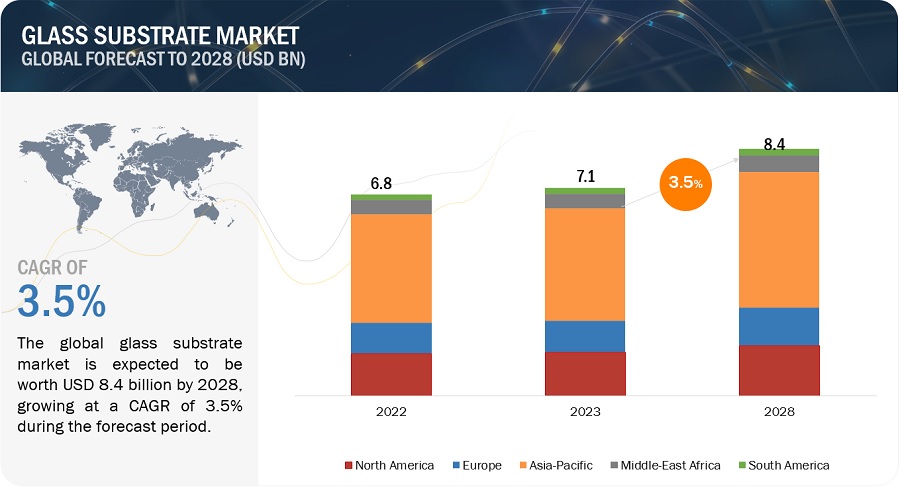 GLASS SUBSTRATE MARKET
GLOBAL FORECAST TO 2028 (USD BN)

CAGR OF
3.5%

The global glass substrate market is expected to be worth USD 8.4 billion by 2028, growing at a CAGR of 3.5% during the forecast period.

6.8

7.1

3.5%

8.4

2022

2023

2028

North America
Europe
Asia-Pacific
Middle-East Africa
South America